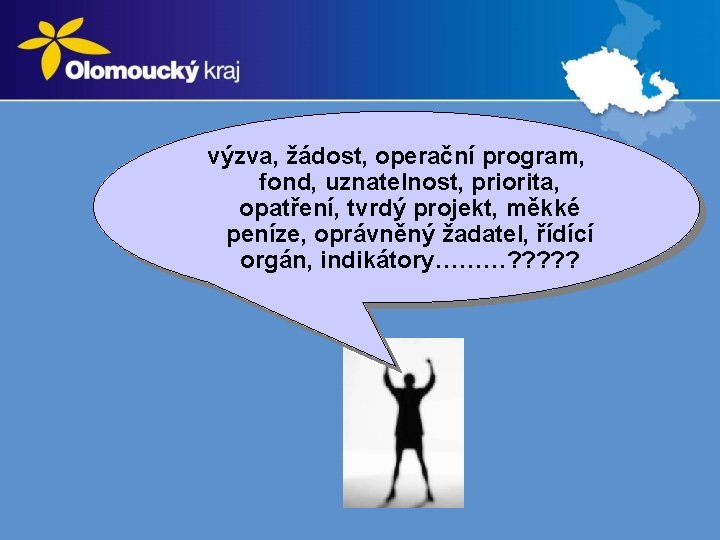 Olomoucký kraj

výzva, žádost, operační program, fond, uznatelnost, priorita, opatření, tvrdý projekt, měkké peníze, oprávněný žadatel, řídící orgán, indikátory………?????